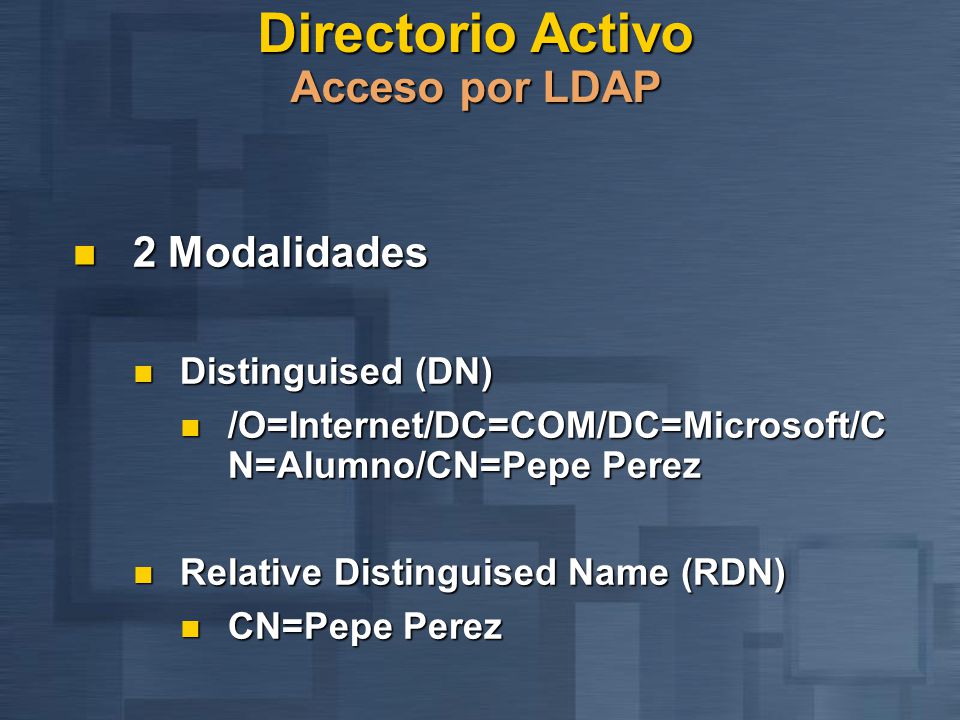 Directorio Activo
Acceso por LDAP

2 Modalidades

Distinguised (DN)

/O=Internet/DC=COM/DC=Microsoft/CN=Alumno/CN=Pepe Perez

Relative Distinguised Name (RDN)

CN=Pepe Perez